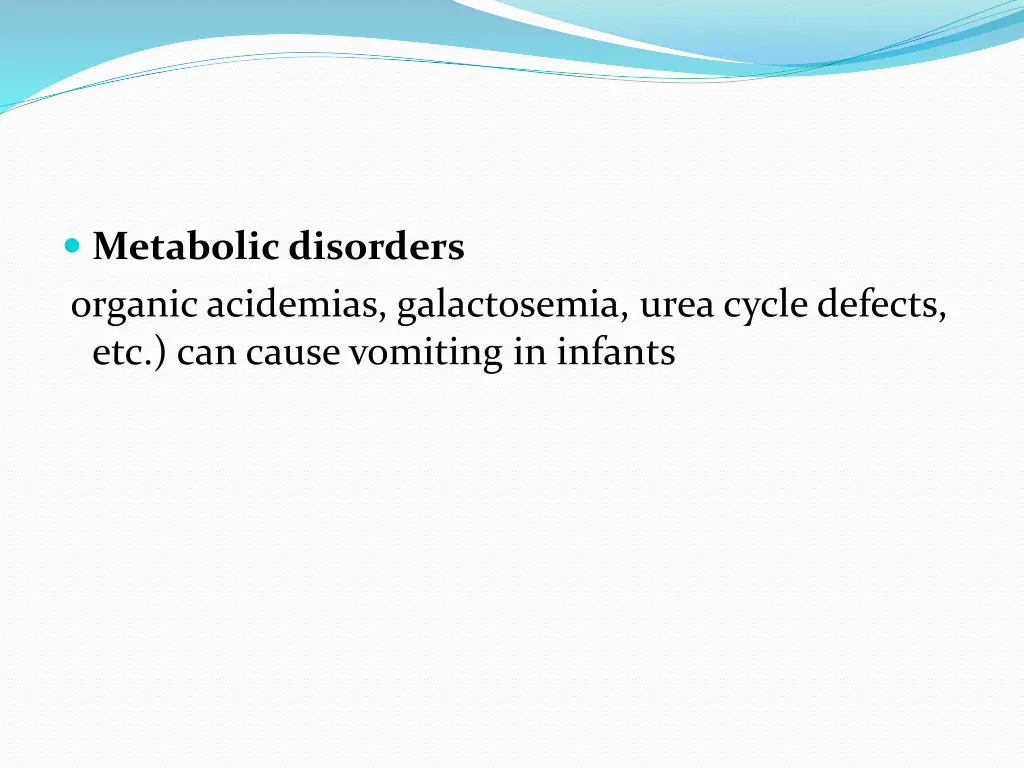 Metabolic disorders

organic acidemias, galactosemia, urea cycle defects, etc.) can cause vomiting in infants